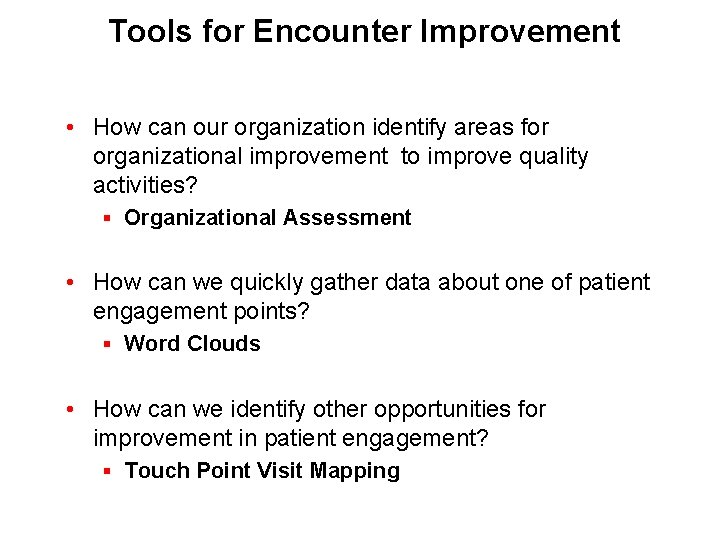 Tools for Encounter Improvement

• How can our organization identify areas for organizational improvement to improve quality activities?

• Organizational Assessment

• How can we quickly gather data about one of patient engagement points?

• Word Clouds

• How can we identify other opportunities for improvement in patient engagement?

• Touch Point Visit Mapping